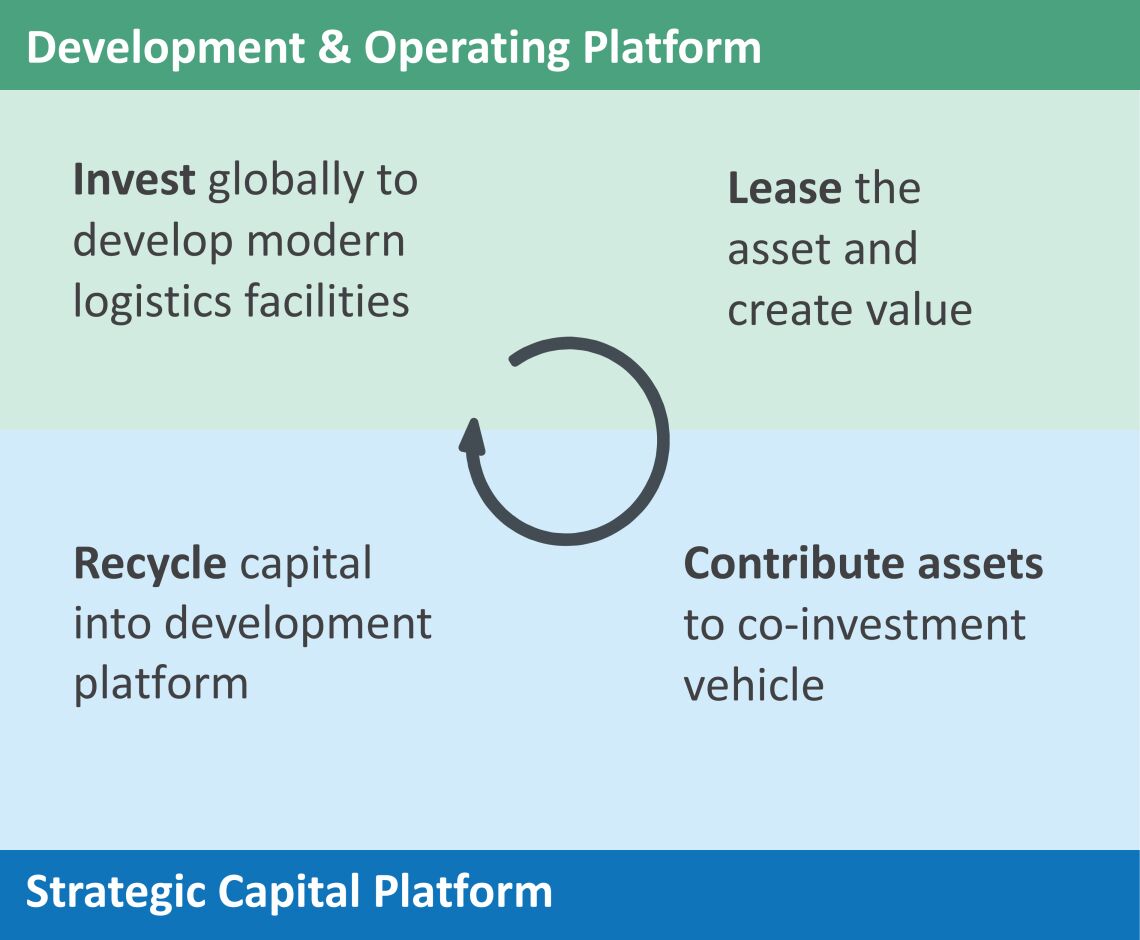 Development & Operating Platform

Invest globally to develop modern logistics facilities

Lease the asset and create value

Recycle capital into development platform

Contribute assets to co-investment vehicle

Strategic Capital Platform